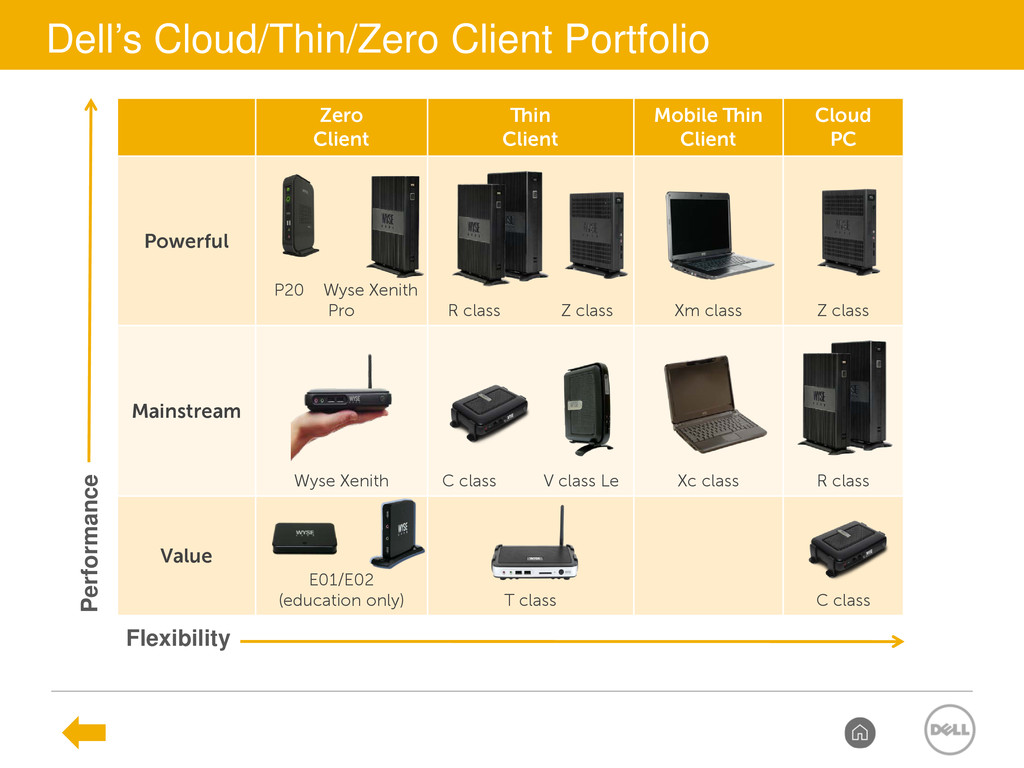 Dell's Cloud/Thin/Zero Client Portfolio

|  | Zero Client | Thin Client | Mobile Thin Client | Cloud PC |
|---|---|---|---|---|
| Powerful | P20 Wyse Xenith Pro | R class Z class | Xm class | Z class |
| Mainstream | Wyse Xenith | C class V class Le | Xc class | R class |
| Value | E01/E02 (education only) | T class |  | C class |

Performance

Flexibility

DELL